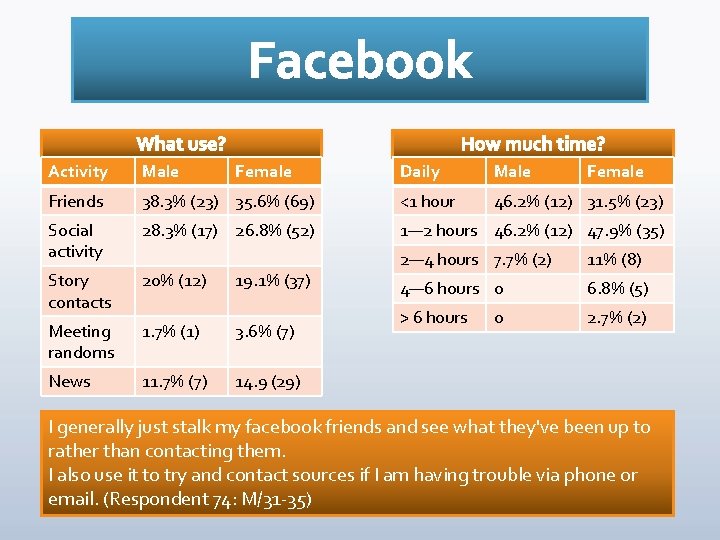 Facebook

What use?

| Activity | Male | Female |
|---|---|---|
| Friends | 38.3% (23) | 35.6% (69) |
| Social activity | 28.3% (17) | 26.8% (52) |
| Story contacts | 20% (12) | 19.1% (37) |
| Meeting randoms | 1.7% (1) | 3.6% (7) |
| News | 11.7% (7) | 14.9 (29) |

How much time?

| Daily | Male | Female |
|---|---|---|
| <1 hour | 46.2% (12) | 31.5% (23) |
| 1—2 hours | 46.2% (12) | 47.9% (35) |
| 2—4 hours | 7.7% (2) | 11% (8) |
| 4—6 hours | 0 | 6.8% (5) |
| > 6 hours | 0 | 2.7% (2) |

I generally just stalk my facebook friends and see what they've been up to rather than contacting them.
I also use it to try and contact sources if I am having trouble via phone or email. (Respondent 74: M/31-35)